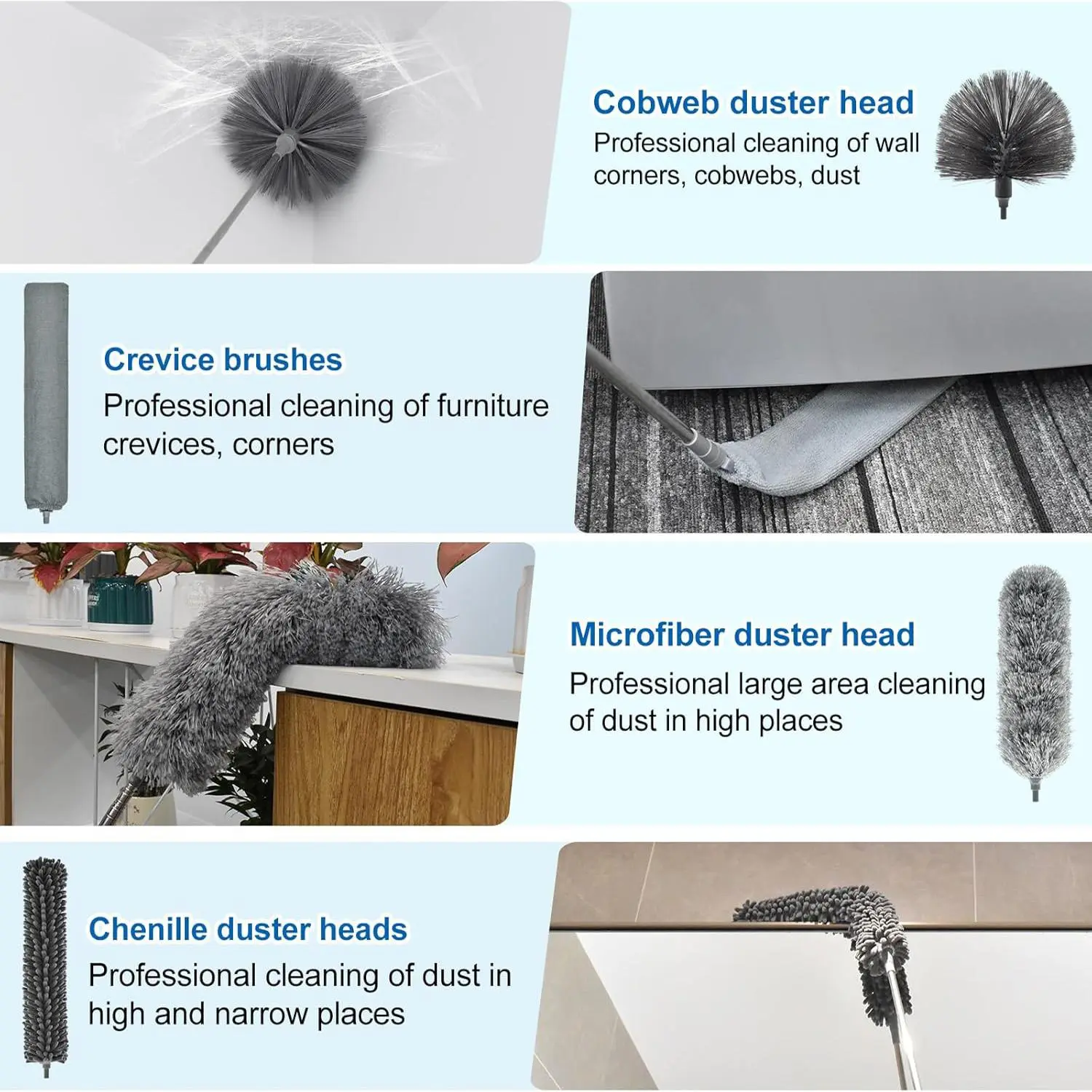 Cobweb duster head
Professional cleaning of wall corners, cobwebs, dust

Crevice brushes
Professional cleaning of furniture crevices, corners

Microfiber duster head
Professional large area cleaning of dust in high places

Chenille duster heads
Professional cleaning of dust in high and narrow places